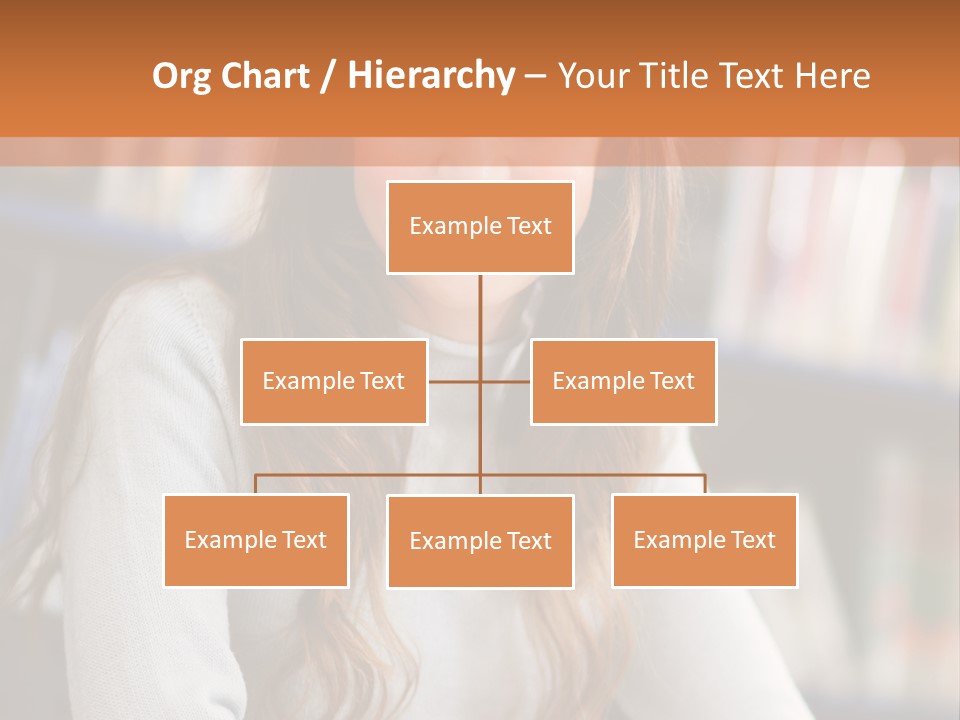 Org Chart / Hierarchy – Your Title Text Here

Example Text

Example Text

Example Text

Example Text

Example Text

Example Text